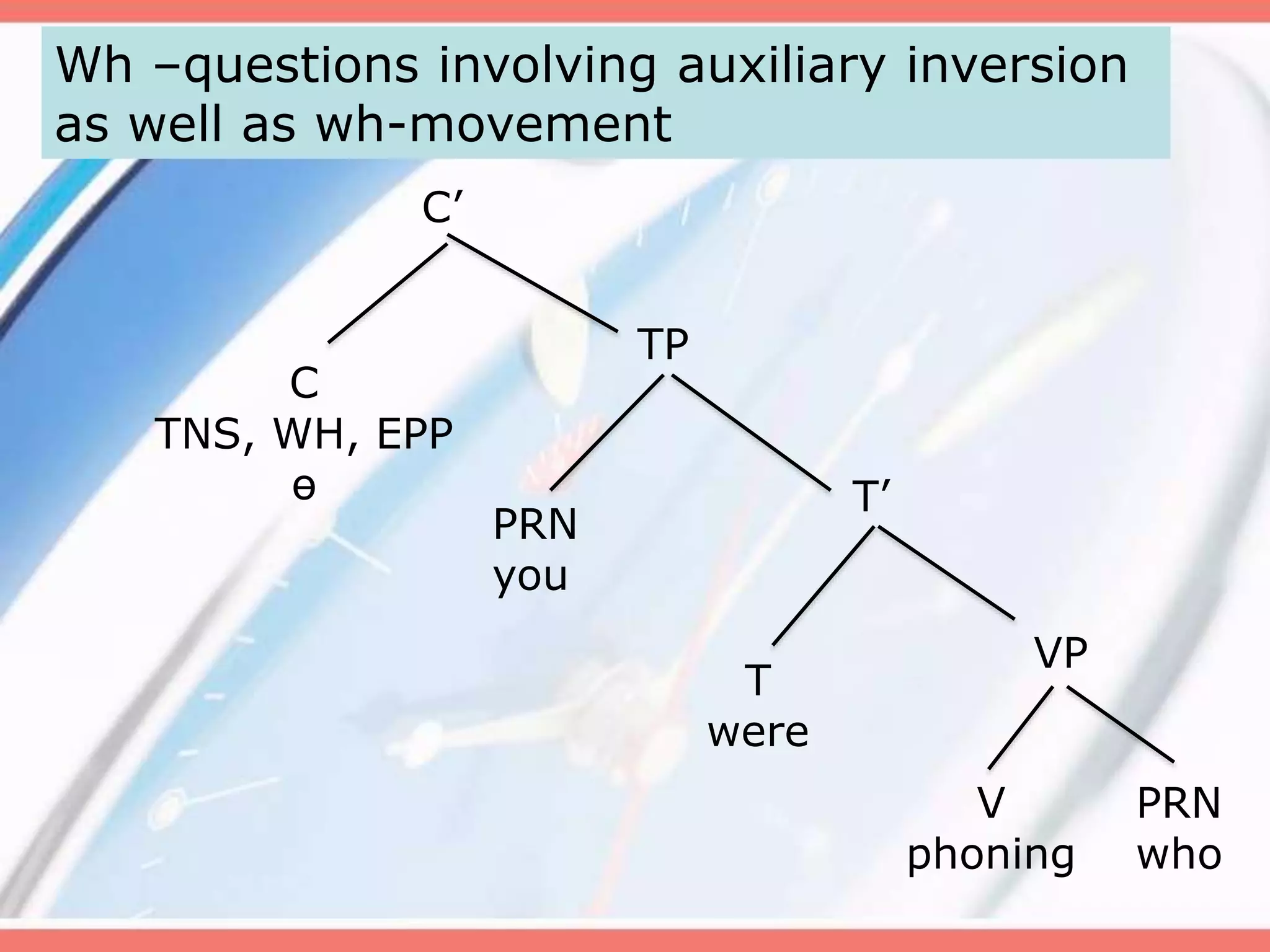 Wh –questions involving auxiliary inversion as well as wh-movement

C′

C
TNS, WH, EPP
ɵ

TP

PRN
you

T′

T
were

VP

V
phoning

PRN
who